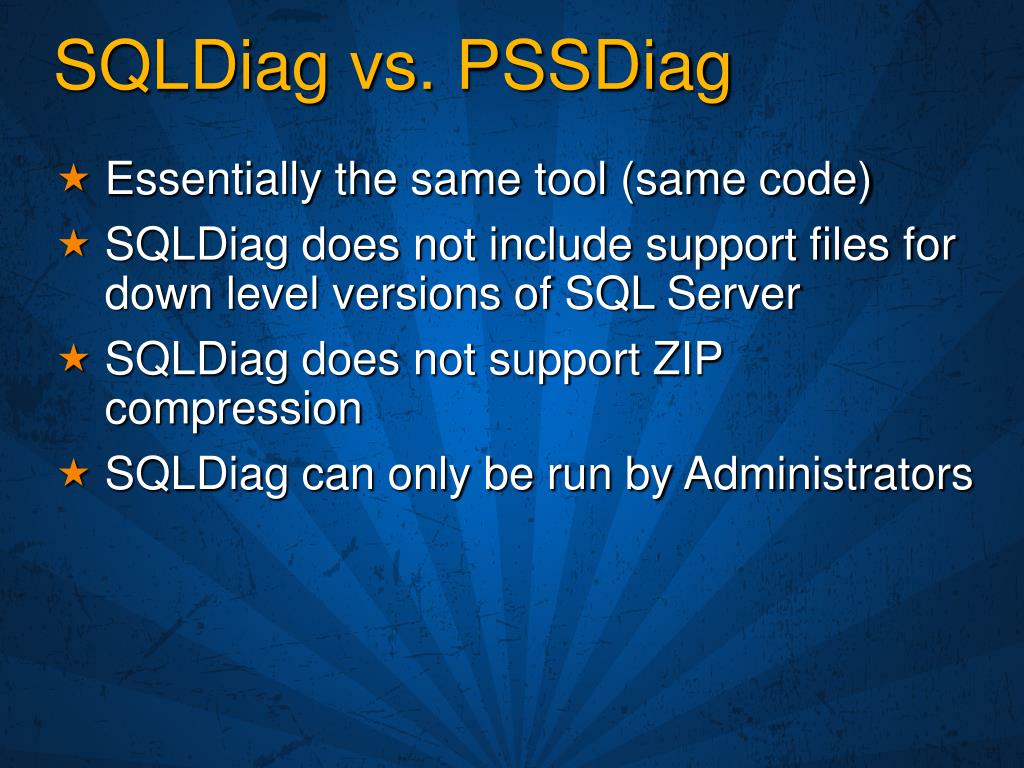 SQLDiag vs. PSSDiag

★ Essentially the same tool (same code)
★ SQLDiag does not include support files for down level versions of SQL Server
★ SQLDiag does not support ZIP compression
★ SQLDiag can only be run by Administrators